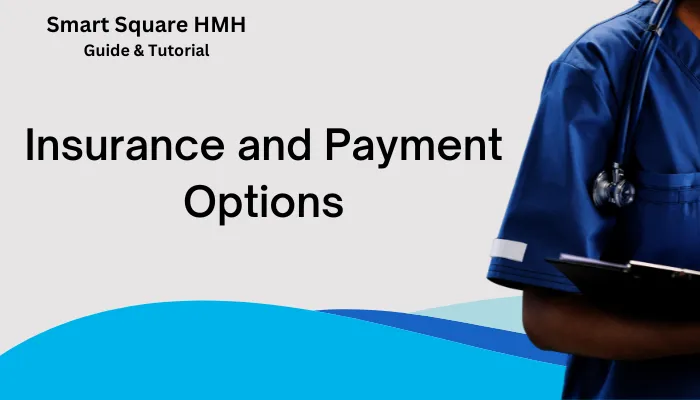 Smart Square HMH
Guide & Tutorial

Insurance and Payment Options